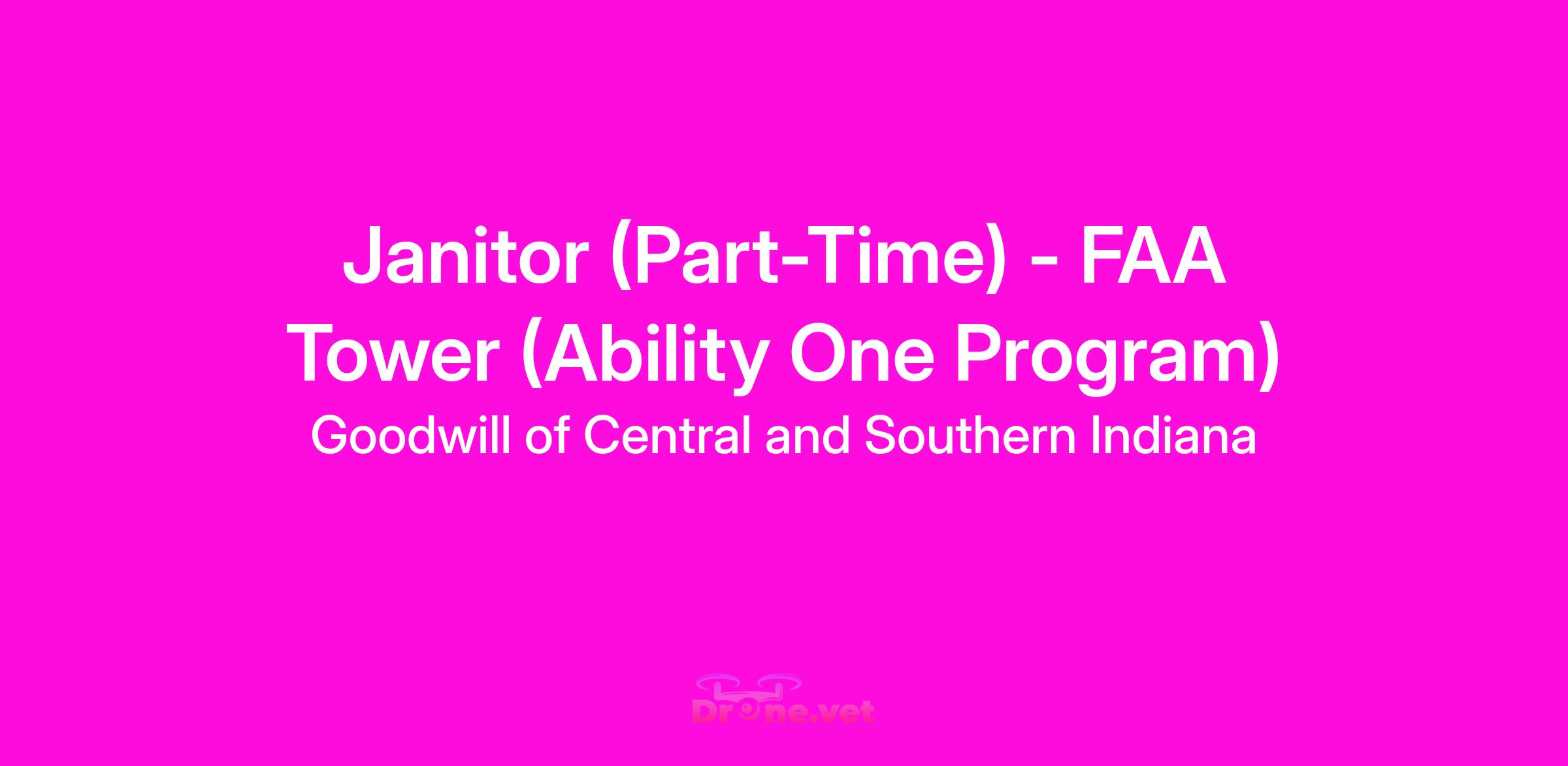 Janitor (Part-Time) - FAA Tower (Ability One Program)

Goodwill of Central and Southern Indiana

Drone.vet